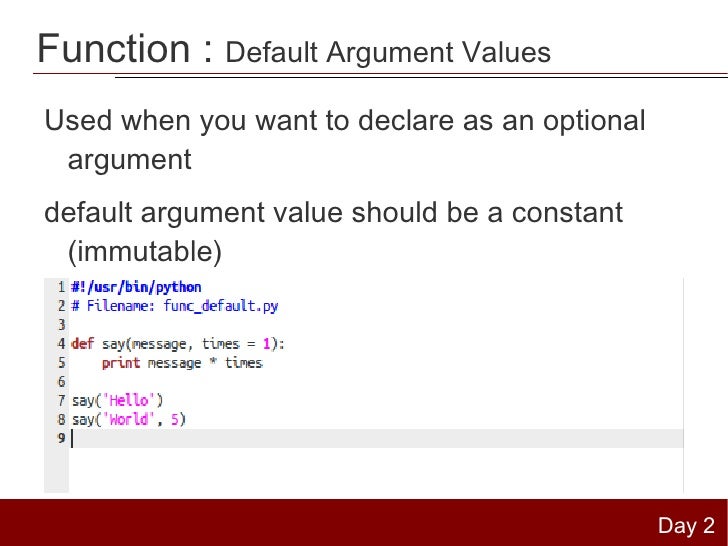 Function : Default Argument Values

Used when you want to declare as an optional argument

default argument value should be a constant (immutable)

1 #!/usr/bin/python
2 # Filename: func_default.py
3
4 def say(message, times = 1):
5     print message * times
6
7 say('Hello')
8 say('World', 5)
9

Day 2